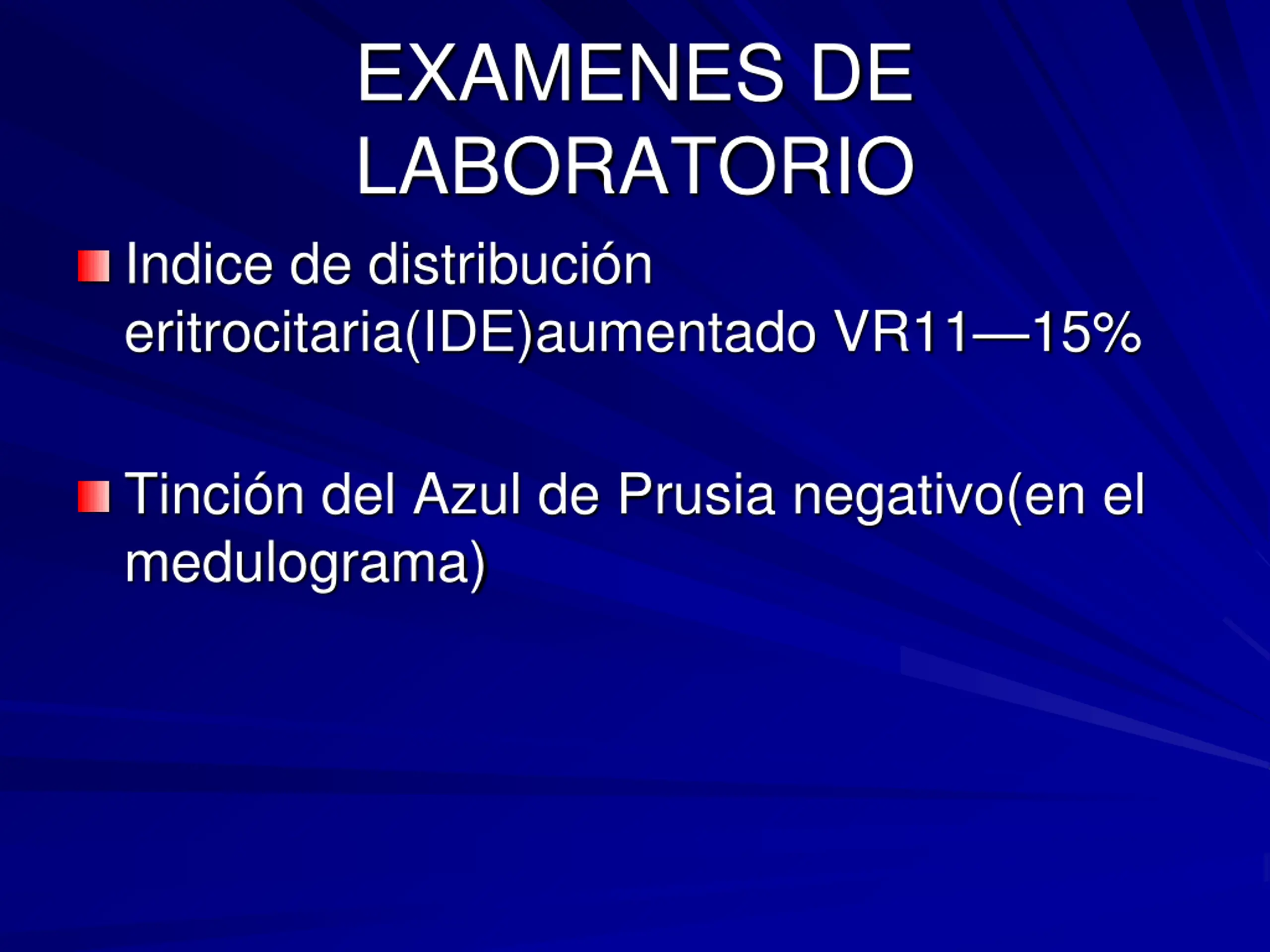 EXAMENES DE LABORATORIO

Indice de distribución eritrocitaria(IDE)aumentado VR11—15%

Tinción del Azul de Prusia negativo(en el medulograma)